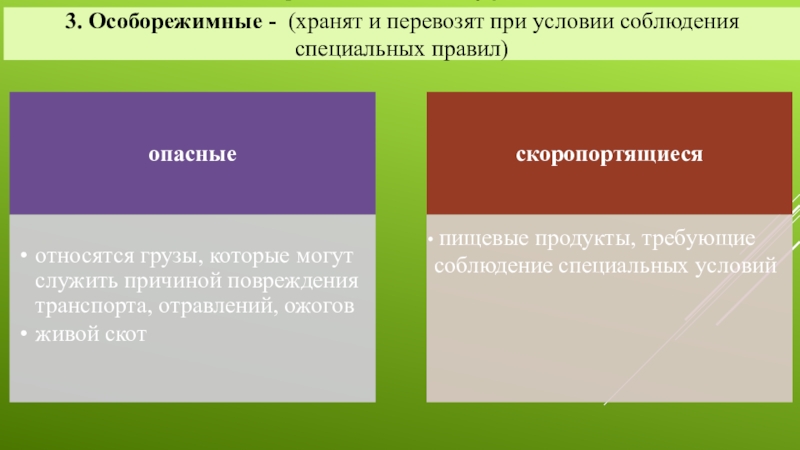 3. Особорежимные - (хранят и перевозят при условии соблюдения специальных правил)

опасные

• относятся грузы, которые могут служить причиной повреждения транспорта, отравлений, ожогов
• живой скот

скоропортящиеся

• пищевые продукты, требующие соблюдение специальных условий